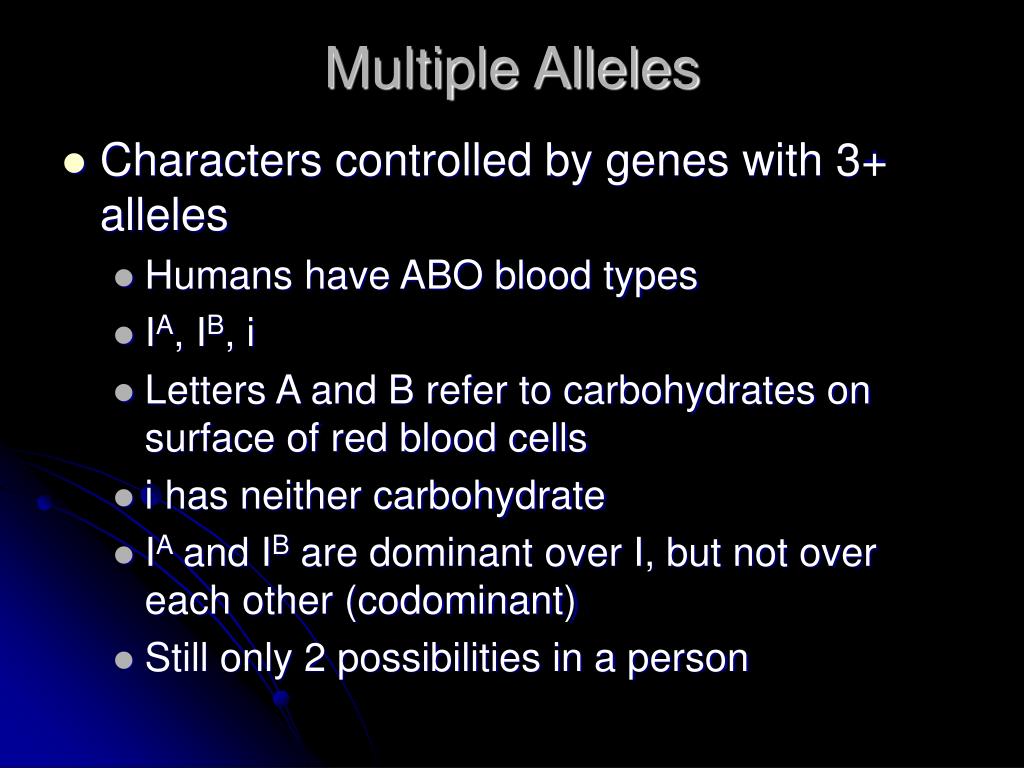 Multiple Alleles

- Characters controlled by genes with 3+ alleles
  - Humans have ABO blood types
  - $I^A$, $I^B$, i
  - Letters A and B refer to carbohydrates on surface of red blood cells
  - i has neither carbohydrate
  - $I^A$ and $I^B$ are dominant over I, but not over each other (codominant)
  - Still only 2 possibilities in a person